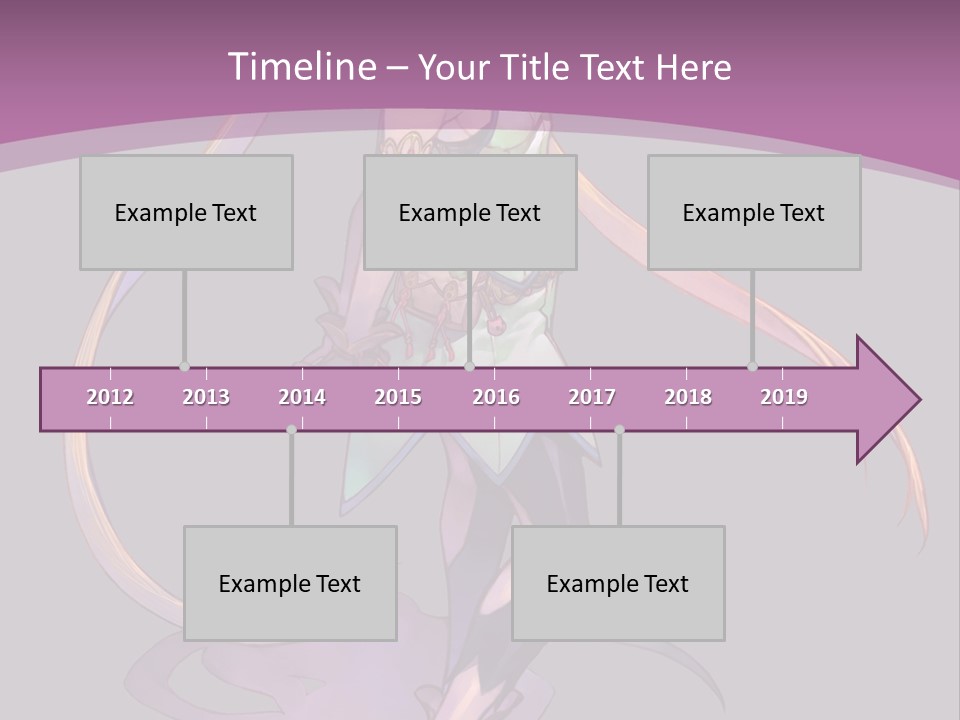 Timeline – Your Title Text Here

Example Text

Example Text

Example Text

2012
2013
2014
2015
2016
2017
2018
2019

Example Text

Example Text